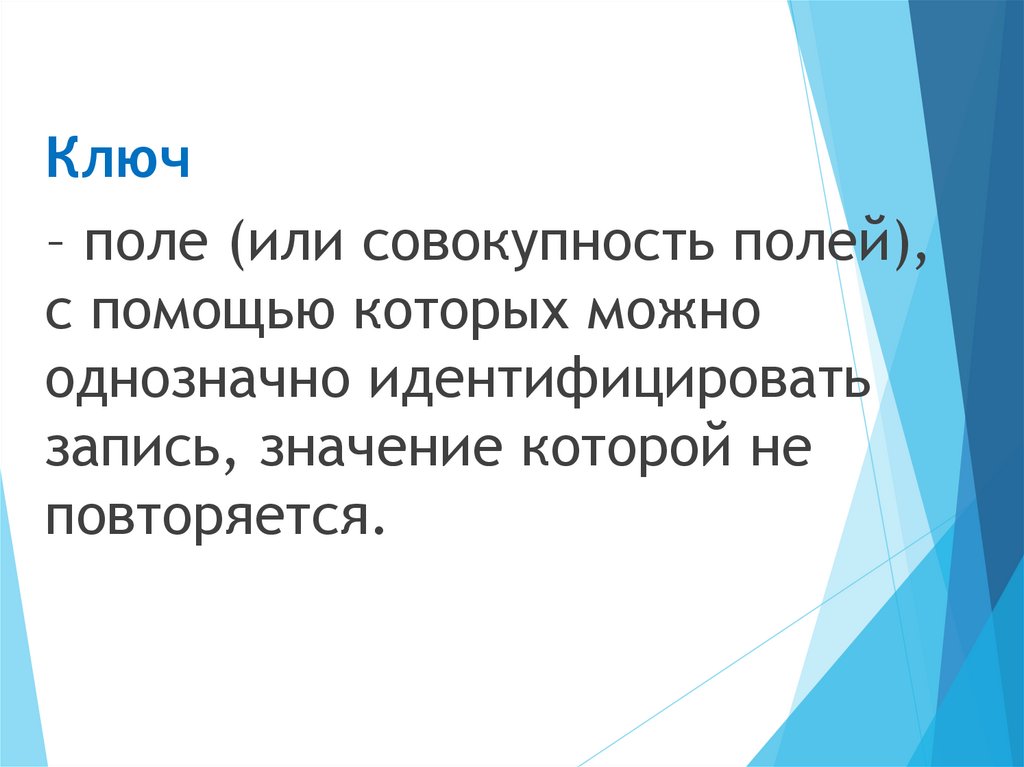 Ключ

– поле (или совокупность полей), с помощью которых можно однозначно идентифицировать запись, значение которой не повторяется.